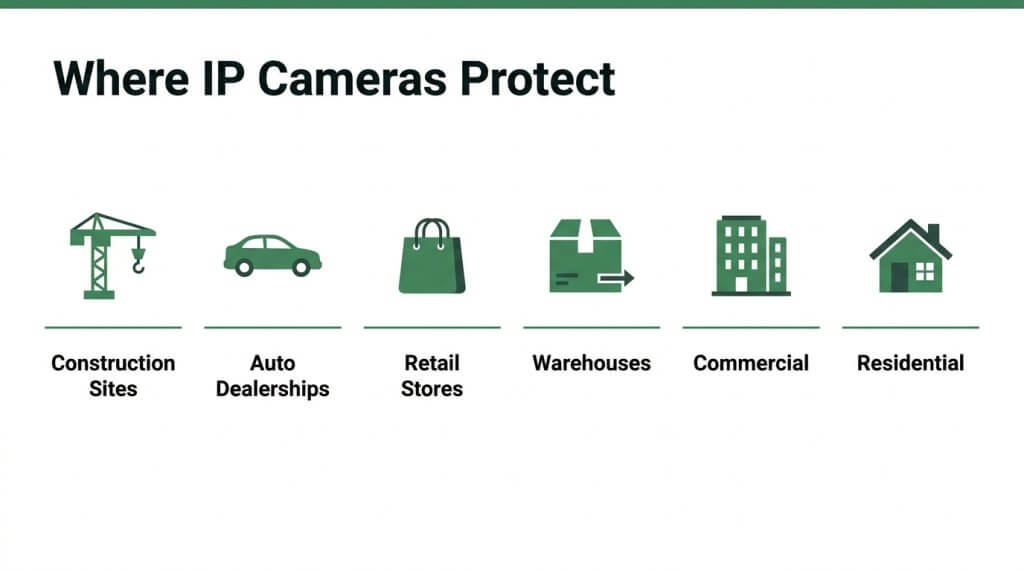 Where IP Cameras Protect

Construction Sites

Auto Dealerships

Retail Stores

Warehouses

Commercial

Residential